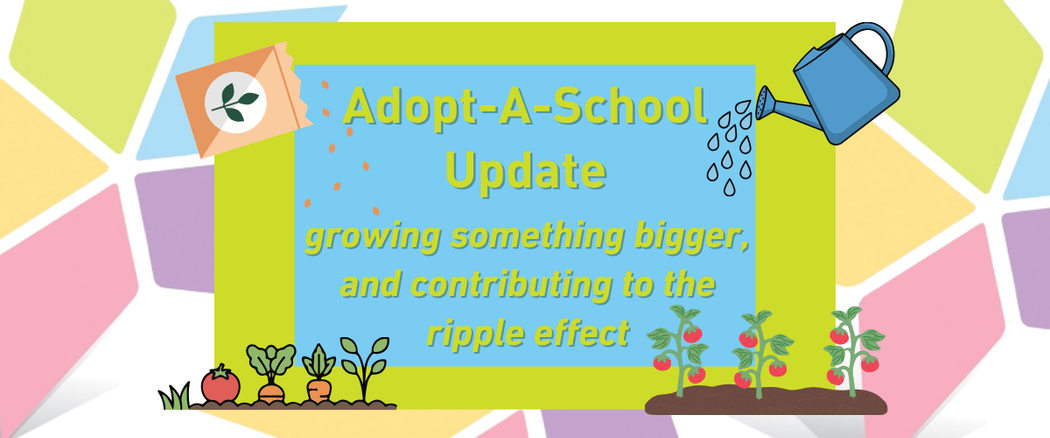 Adopt-A-School Update

growing something bigger, and contributing to the ripple effect